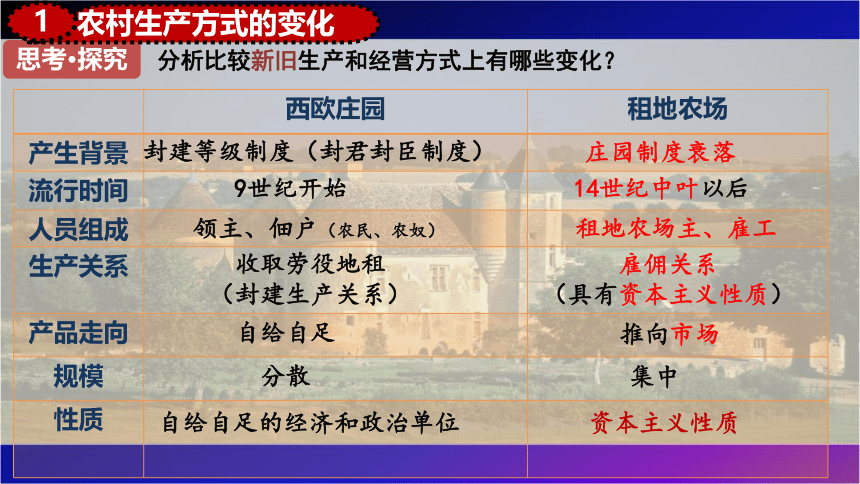 1 农村生产方式的变化

思考·探究 分析比较新旧生产和经营方式上有哪些变化？

| | 西欧庄园 | 租地农场 |
|---|---|---|
| 产生背景 | 封建等级制度（封君封臣制度） | 庄园制度衰落 |
| 流行时间 | 9世纪开始 | 14世纪中叶以后 |
| 人员组成 | 领主、佃户（农民、农奴） | 租地农场主、雇工 |
| 生产关系 | 收取劳役地租（封建生产关系） | 雇佣关系（具有资本主义性质） |
| 产品走向 | 自给自足 | 推向市场 |
| 规模 | 分散 | 集中 |
| 性质 | 自给自足的经济和政治单位 | 资本主义性质 |